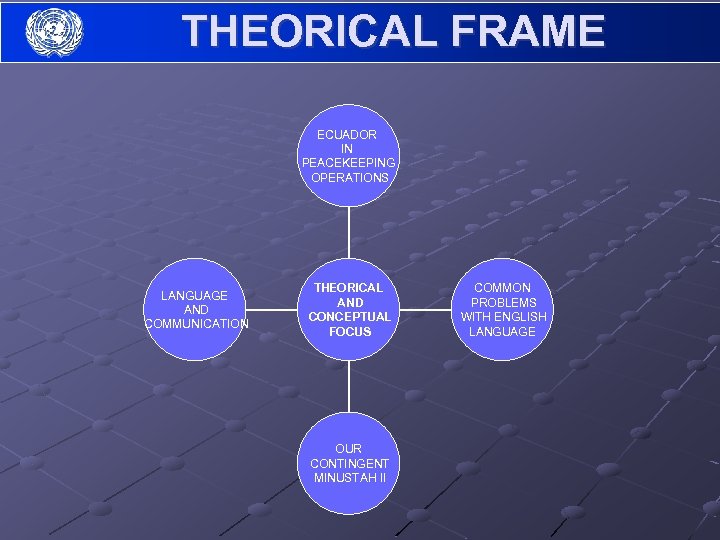 THEORICAL FRAME

ECUADOR IN PEACEKEEPING OPERATIONS

LANGUAGE AND COMMUNICATION

THEORICAL AND CONCEPTUAL FOCUS

COMMON PROBLEMS WITH ENGLISH LANGUAGE

OUR CONTINGENT MINUSTAH II